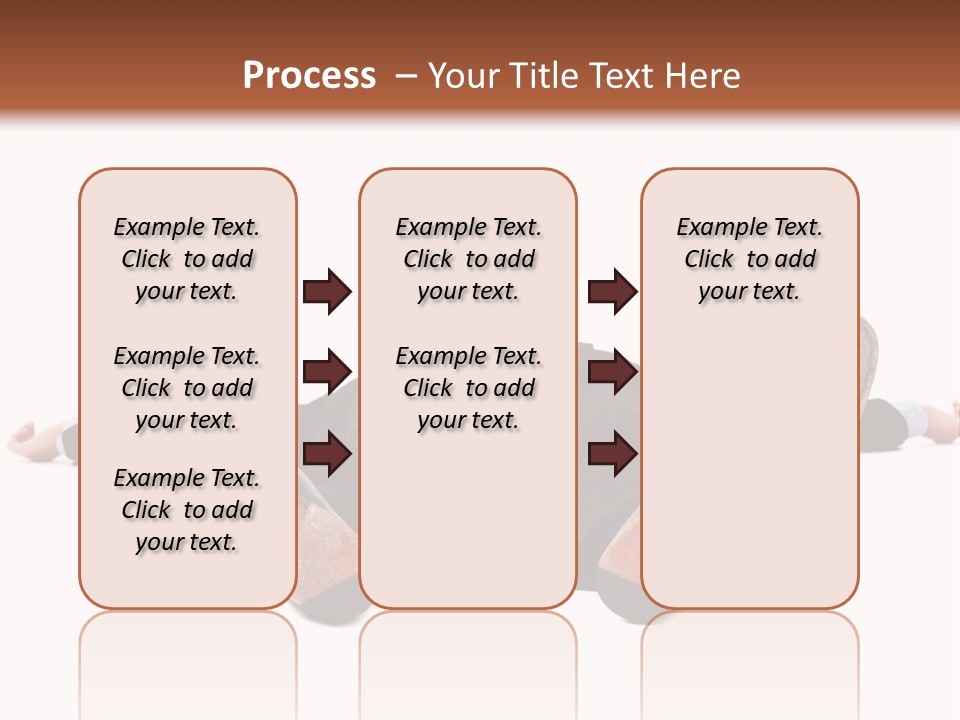 Process – Your Title Text Here

Example Text. Click to add your text.

Example Text. Click to add your text.

Example Text. Click to add your text.

Example Text. Click to add your text.

Example Text. Click to add your text.

Example Text. Click to add your text.